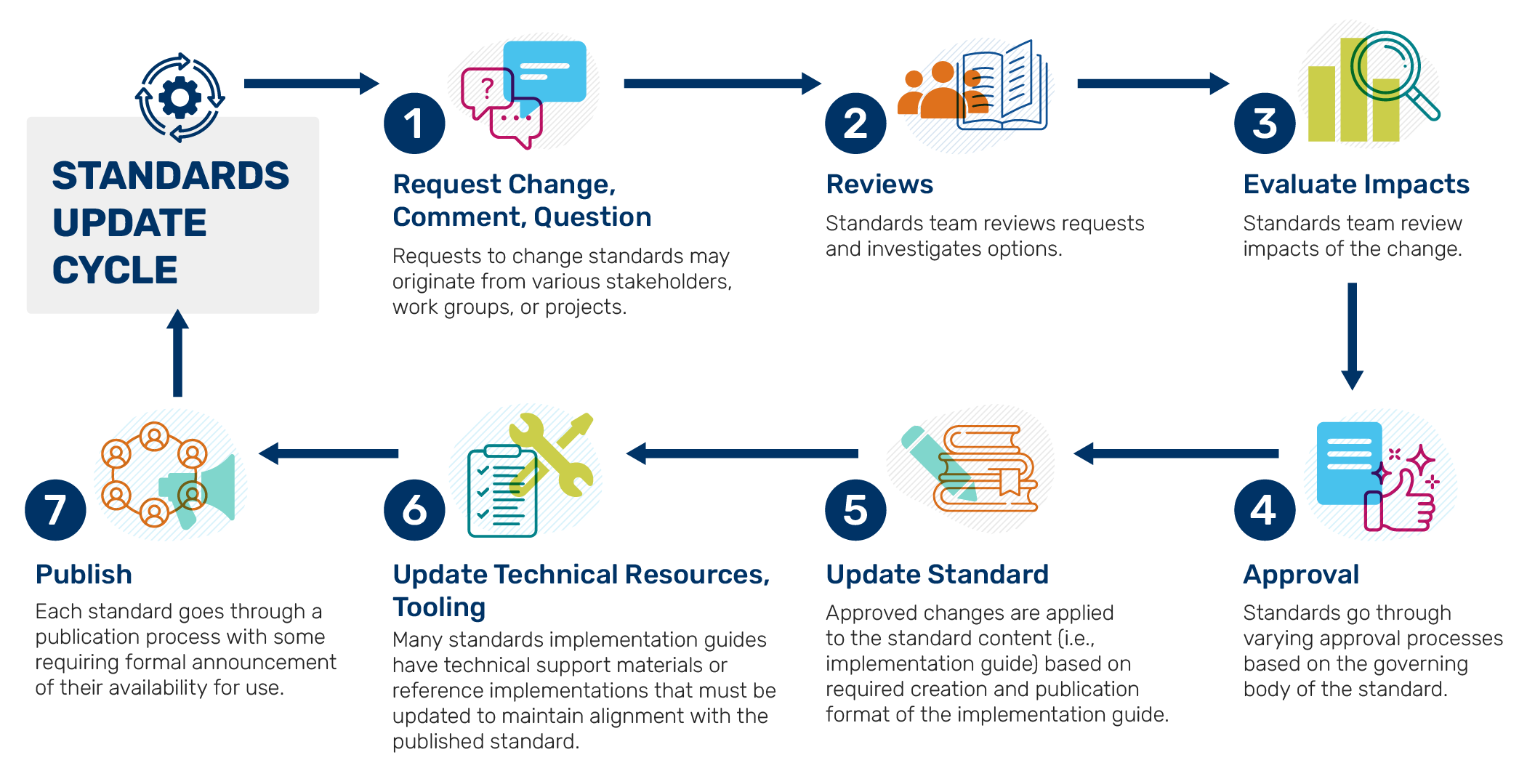 STANDARDS UPDATE CYCLE

1

Request Change, Comment, Question

Requests to change standards may originate from various stakeholders, work groups, or projects.

2

Reviews

Standards team reviews requests and investigates options.

3

Evaluate Impacts

Standards team review impacts of the change.

4

Approval

Standards go through varying approval processes based on the governing body of the standard.

5

Update Standard

Approved changes are applied to the standard content (i.e., implementation guide) based on required creation and publication format of the implementation guide.

6

Update Technical Resources, Tooling

Many standards implementation guides have technical support materials or reference implementations that must be updated to maintain alignment with the published standard.

7

Publish

Each standard goes through a publication process with some requiring formal announcement of their availability for use.